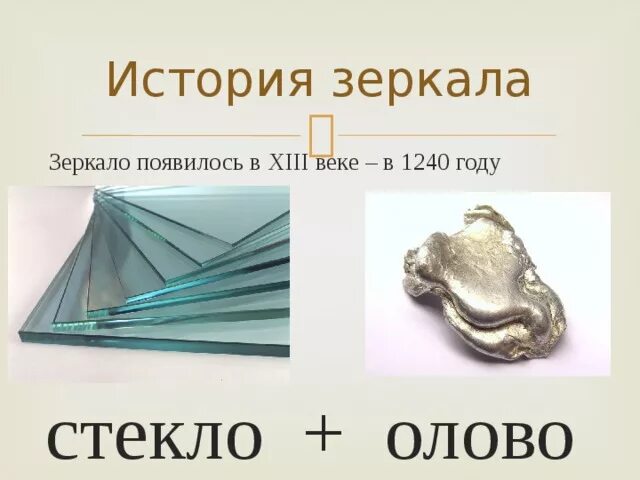 История зеркала

Зеркало появилось в XIII веке – в 1240 году

стекло + олово